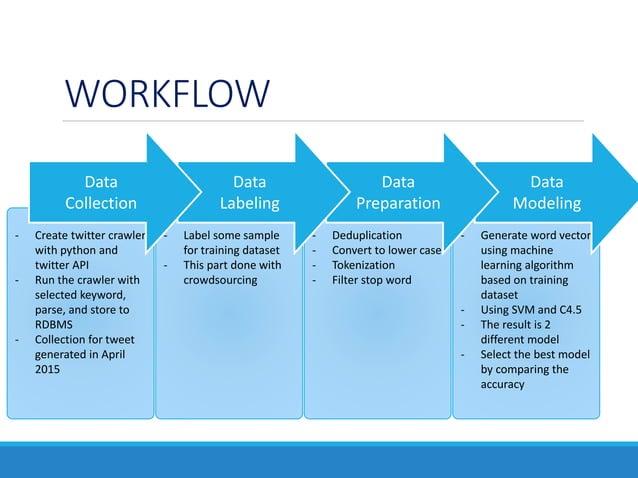 WORKFLOW

Data Collection

- Create twitter crawler with python and twitter API
- Run the crawler with selected keyword, parse, and store to RDBMS
- Collection for tweet generated in April 2015

Data Labeling

- Label some sample for training dataset
- This part done with crowdsourcing

Data Preparation

- Deduplication
- Convert to lower case
- Tokenization
- Filter stop word

Data Modeling

- Generate word vector using machine learning algorithm based on training dataset
- Using SVM and C4.5
- The result is 2 different model
- Select the best model by comparing the accuracy